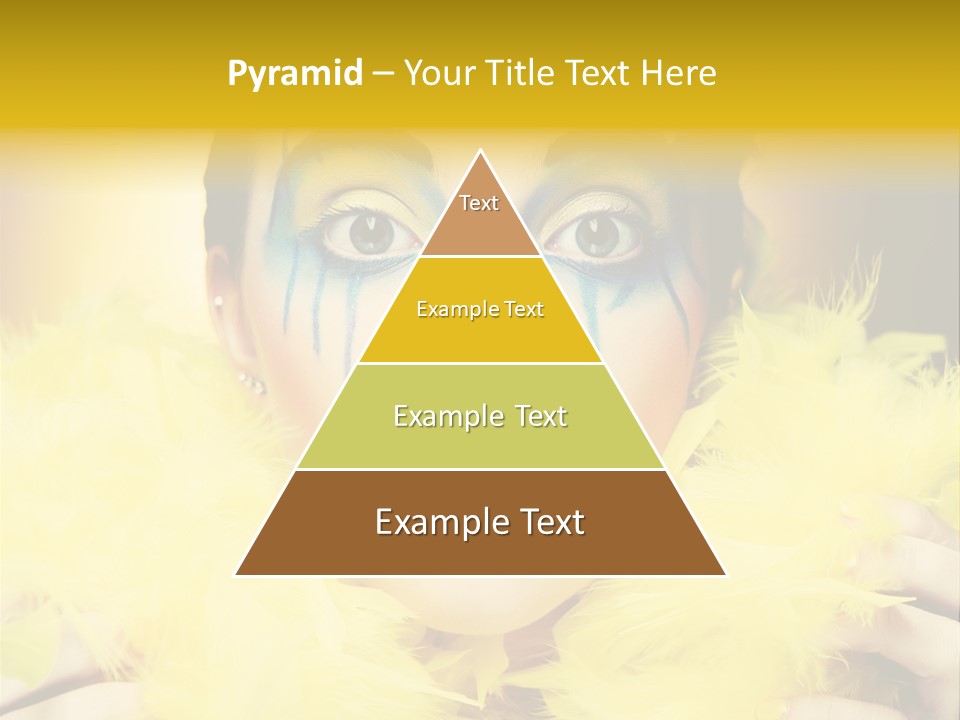 Pyramid – Your Title Text Here

Text

Example Text

Example Text

Example Text